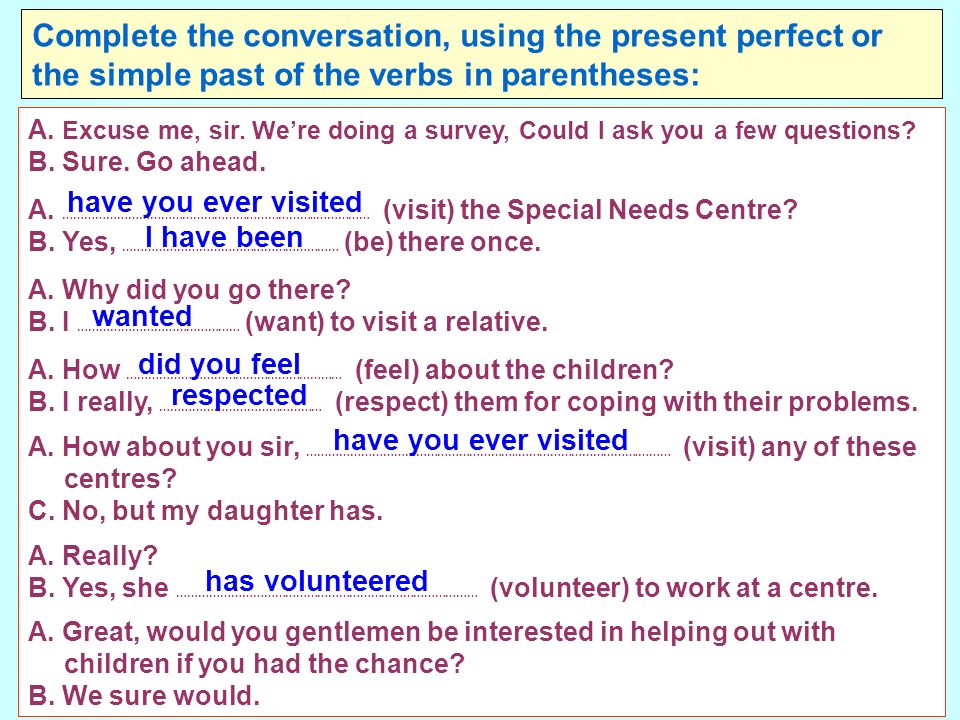 Complete the conversation, using the present perfect or the simple past of the verbs in parentheses:

A. Excuse me, sir. We're doing a survey, Could I ask you a few questions?
B. Sure. Go ahead.

A. have you ever visited (visit) the Special Needs Centre?
B. Yes, I have been (be) there once.

A. Why did you go there?
B. I wanted (want) to visit a relative.

A. How did you feel (feel) about the children?
B. I really, respected (respect) them for coping with their problems.

A. How about you sir, have you ever visited (visit) any of these centres?
C. No, but my daughter has.

A. Really?
B. Yes, she has volunteered (volunteer) to work at a centre.

A. Great, would you gentlemen be interested in helping out with children if you had the chance?
B. We sure would.